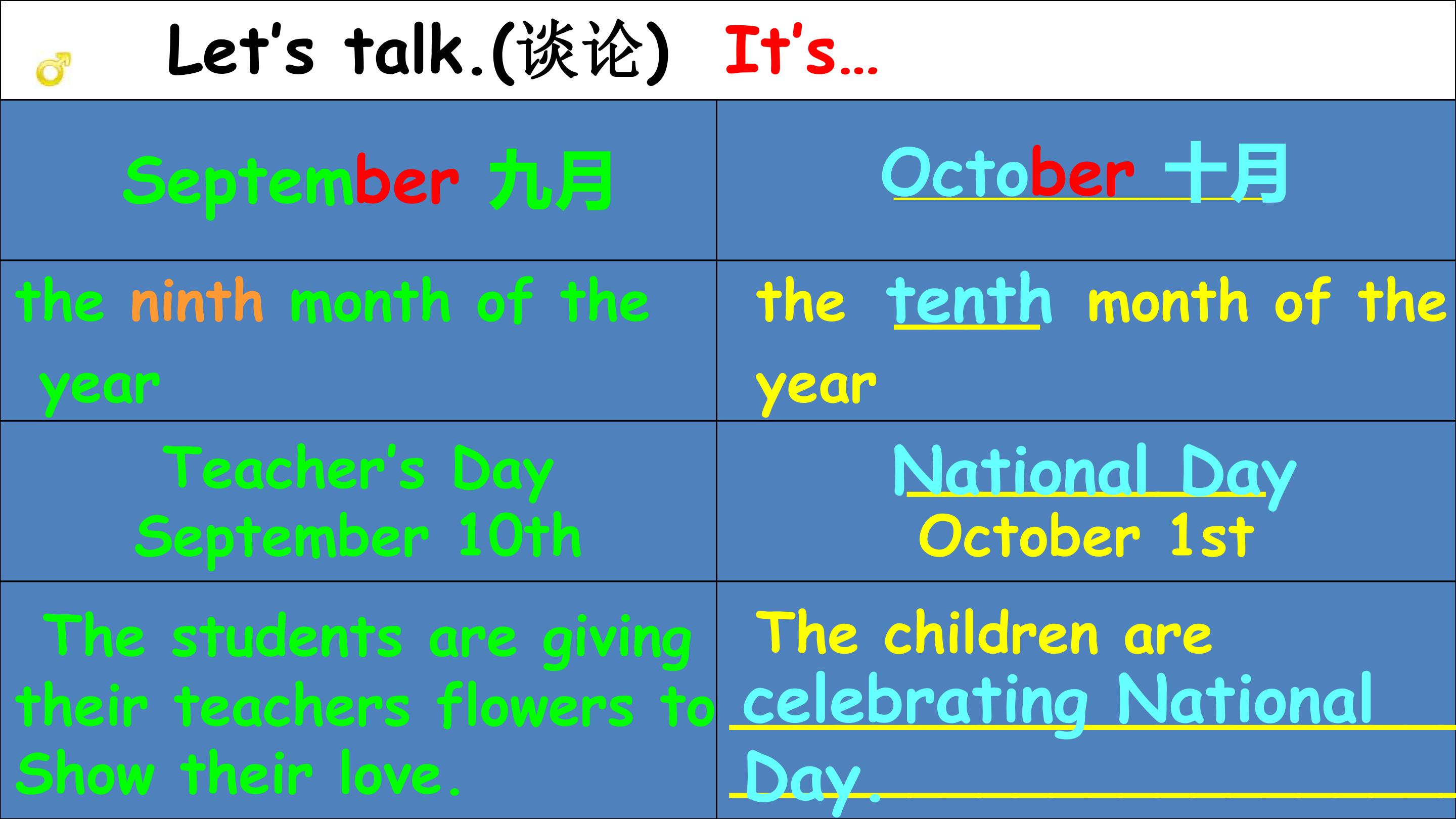 Let's talk.(谈论) It's...

| September 九月 | October 十月 |
|---|---|
| the ninth month of the year | the tenth month of the year |
| Teacher's Day September 10th | National Day October 1st |
| The students are giving their teachers flowers to Show their love. | The children are celebrating National Day. |